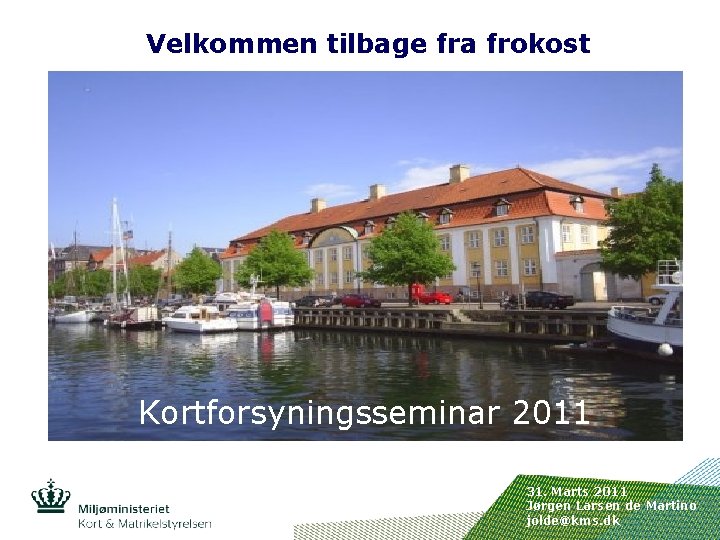 Velkommen tilbage fra frokost

Kortforsyningsseminar 2011

Miljøministeriet
Kort & Matrikelstyrelsen

31. Marts 2011
Jørgen Larsen de Martino
jolde@kms.dk